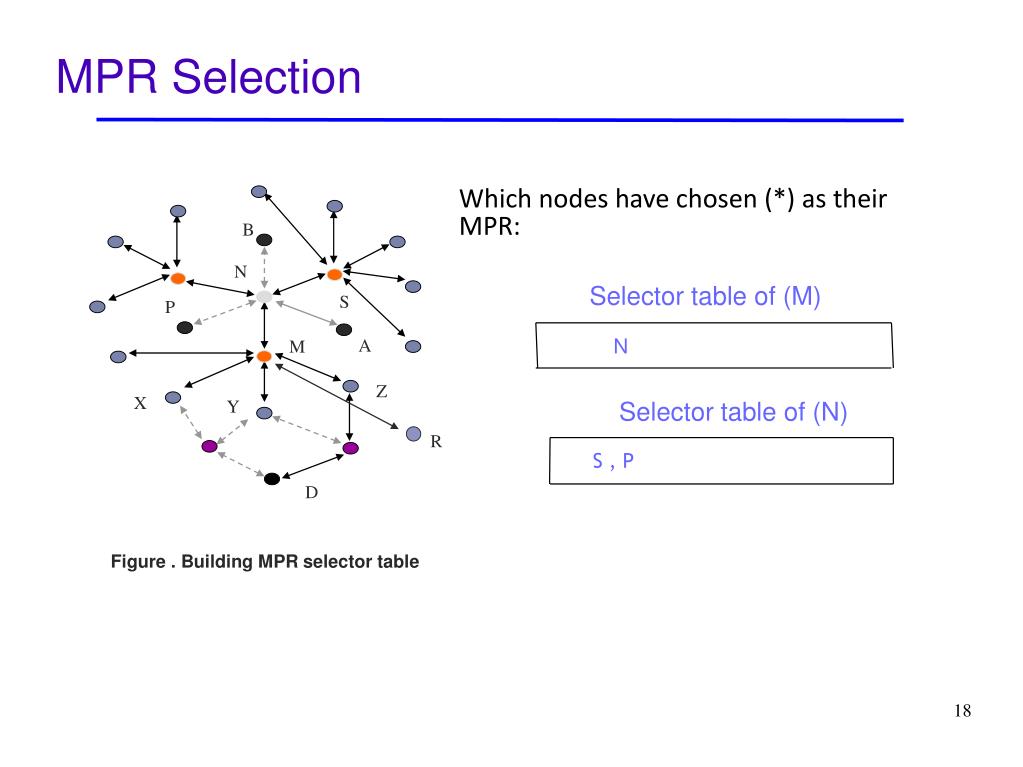 MPR Selection

B
N
P
S
M
A
X
Y
Z
R
D

Figure . Building MPR selector table

Which nodes have chosen (*) as their MPR:

Selector table of (M)

N

Selector table of (N)

S , P

18